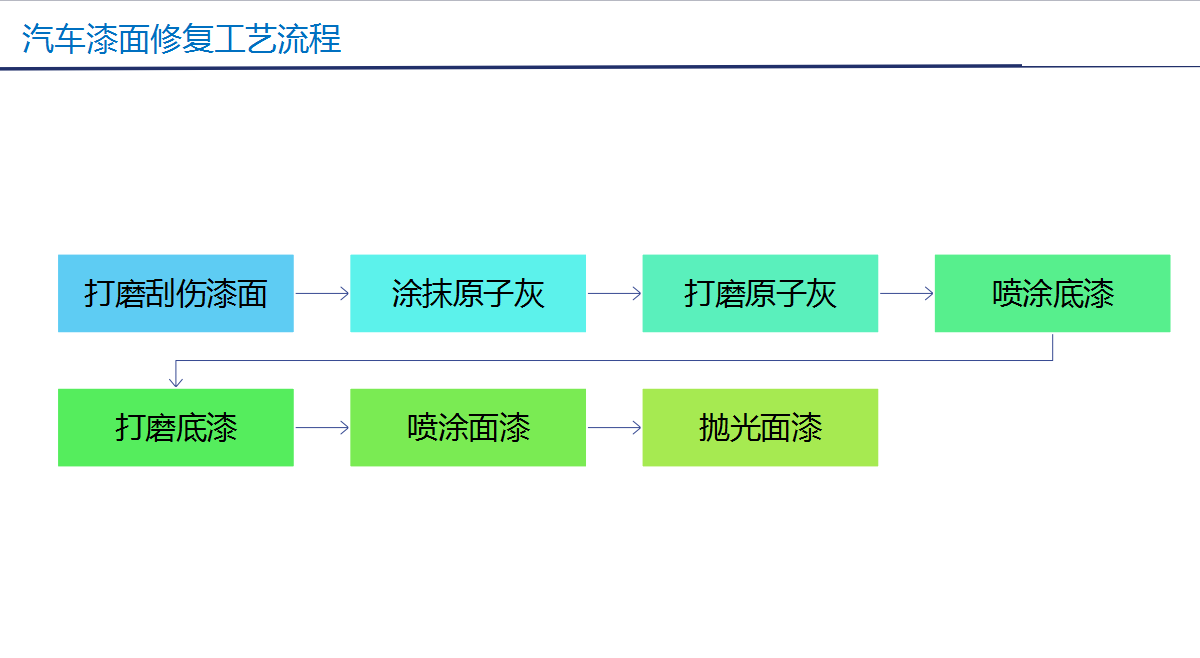 汽车漆面修复工艺流程

打磨刮伤漆面

涂抹原子灰

打磨原子灰

喷涂底漆

打磨底漆

喷涂面漆

抛光面漆